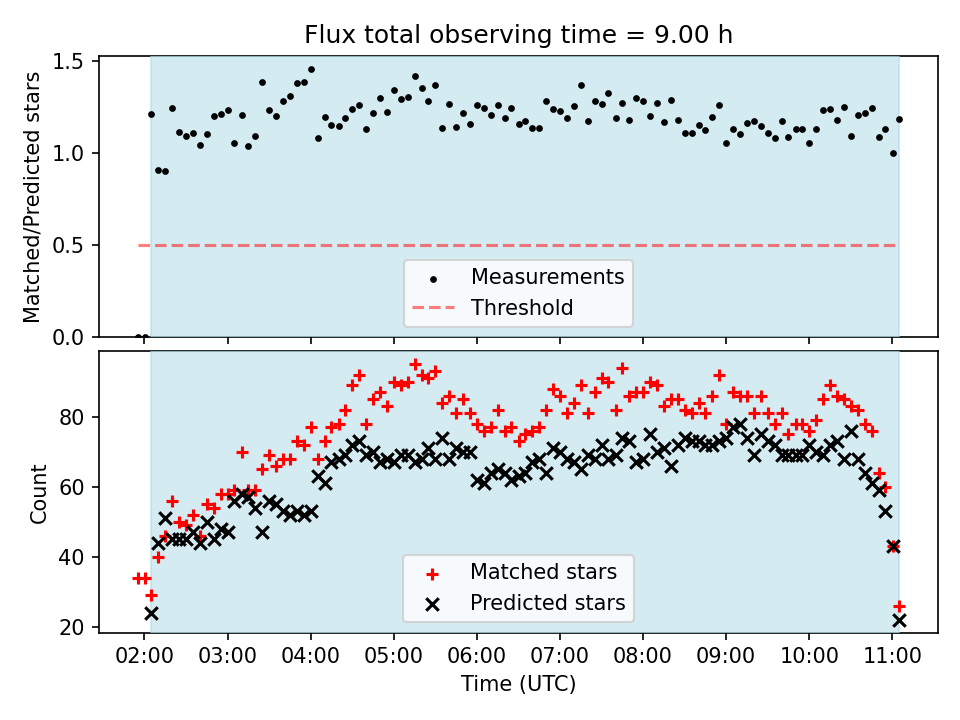 Flux total observing time = 9.00 h

Matched/Predicted stars

1.5
1.0
0.5
0.0

Measurements
Threshold

Count

80
60
40
20

Matched stars
Predicted stars

02:00 03:00 04:00 05:00 06:00 07:00 08:00 09:00 10:00 11:00

Time (UTC)